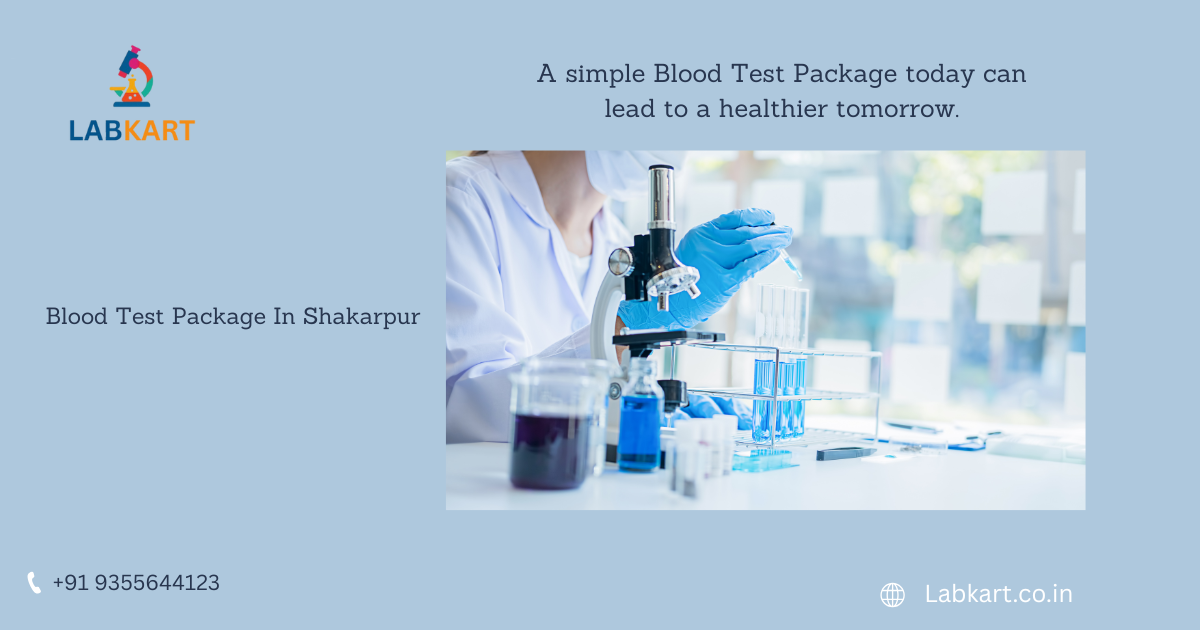 LABKART

A simple Blood Test Package today can lead to a healthier tomorrow.

Blood Test Package In Shakarpur

+91 9355644123

Labkart.co.in